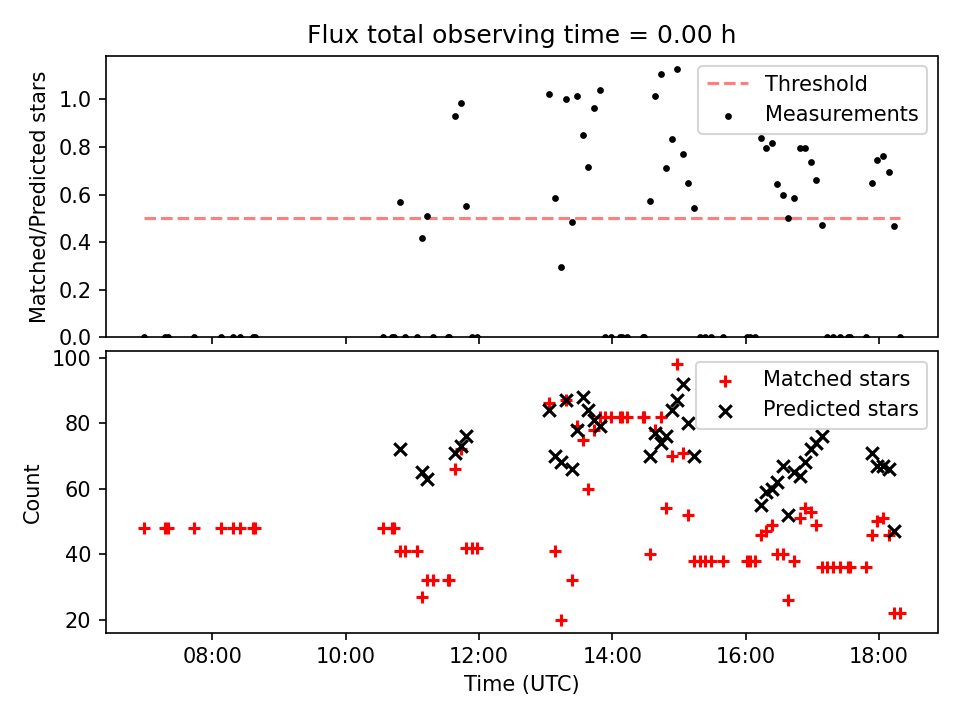 Flux total observing time = 0.00 h

Matched/Predicted stars

1.0
0.8
0.6
0.4
0.2
0.0

Threshold
Measurements

Count

100
80
60
40
20

Matched stars
Predicted stars

08:00
10:00
12:00
14:00
16:00
18:00

Time (UTC)